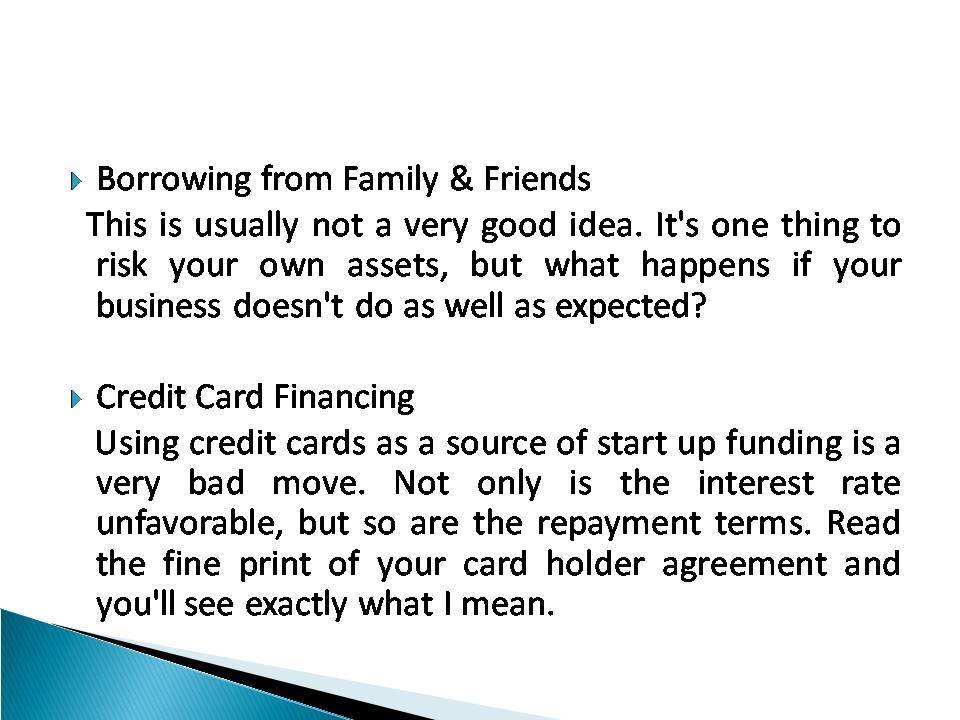 Borrowing from Family & Friends

This is usually not a very good idea. It's one thing to risk your own assets, but what happens if your business doesn't do as well as expected?

Credit Card Financing

Using credit cards as a source of start up funding is a very bad move. Not only is the interest rate unfavorable, but so are the repayment terms. Read the fine print of your card holder agreement and you'll see exactly what I mean.